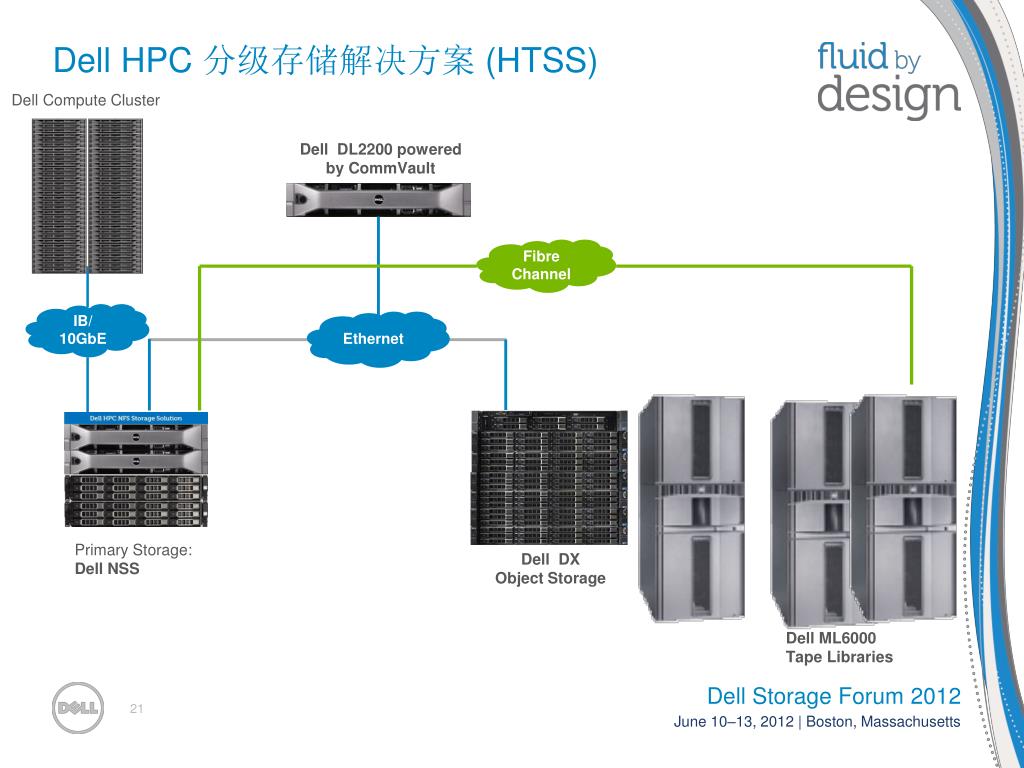 Dell HPC 分级存储解决方案 (HTSS)

fluid by design

Dell Compute Cluster

Dell DL2200 powered by CommVault

Fibre Channel

IB/ 10GbE

Ethernet

Dell HPC NFS Storage Solution

Primary Storage: Dell NSS

Dell DX Object Storage

Dell ML6000 Tape Libraries

DELL

21

Dell Storage Forum 2012

June 10–13, 2012 | Boston, Massachusetts